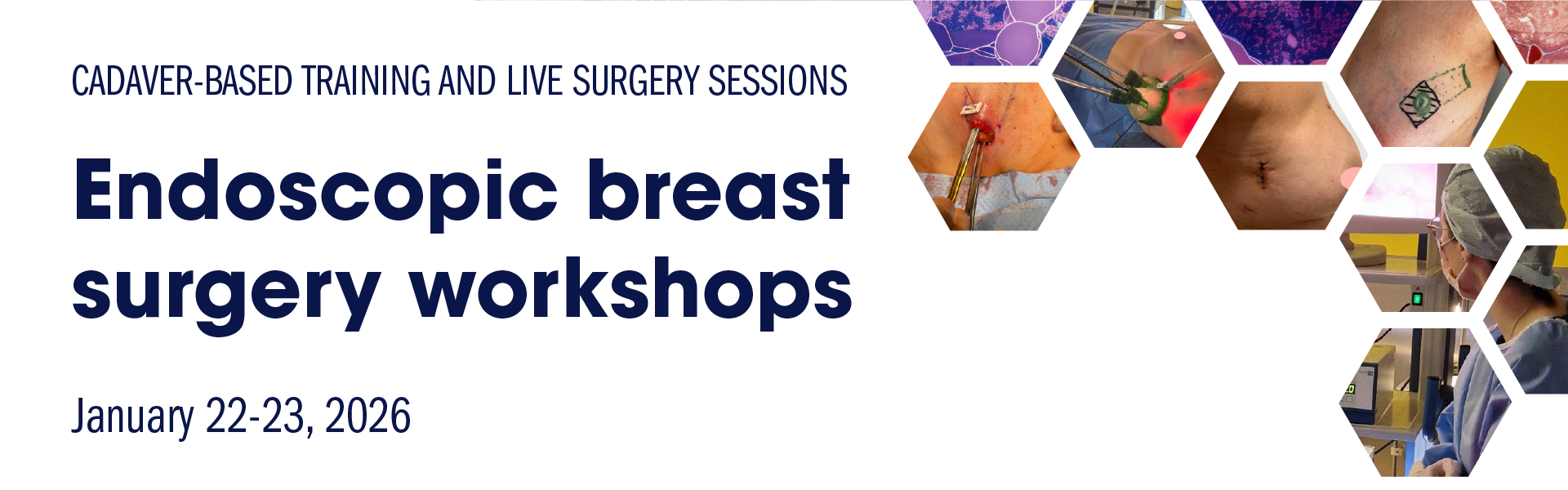 CADAVER-BASED TRAINING AND LIVE SURGERY SESSIONS

Endoscopic breast surgery workshops

January 22-23, 2026